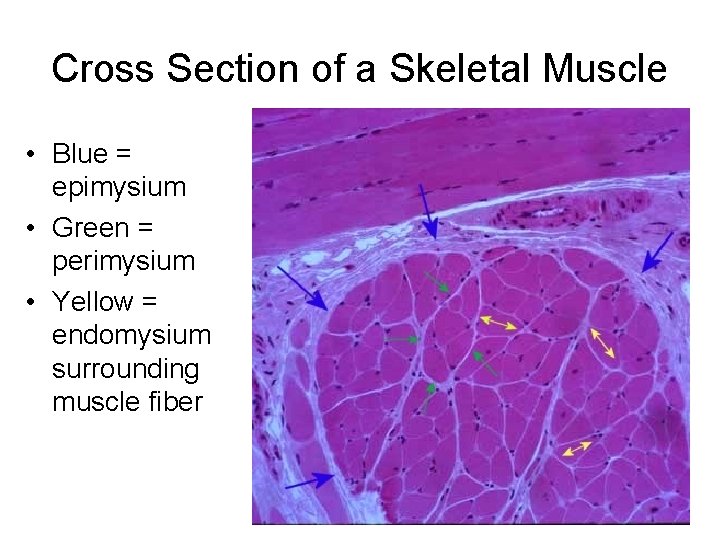 Cross Section of a Skeletal Muscle

• Blue = epimysium
• Green = perimysium
• Yellow = endomysium surrounding muscle fiber